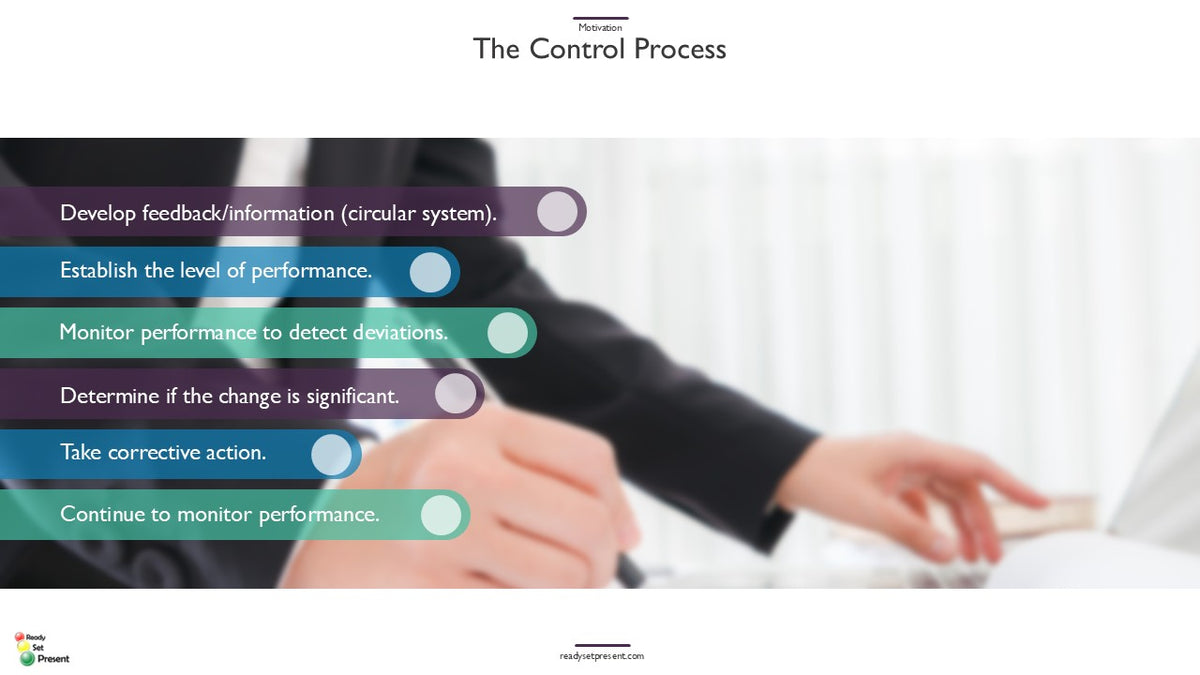 Motivation

The Control Process

Develop feedback/information (circular system).

Establish the level of performance.

Monitor performance to detect deviations.

Determine if the change is significant.

Take corrective action.

Continue to monitor performance.

Ready
Set
Present

readysetpresent.com